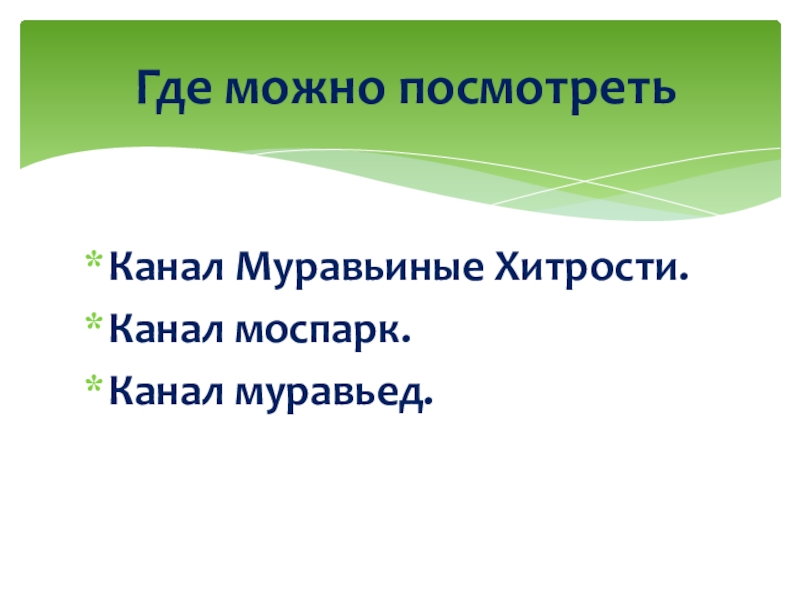 Где можно посмотреть

* Канал Муравьиные Хитрости.
* Канал моспарк.
* Канал муравьед.